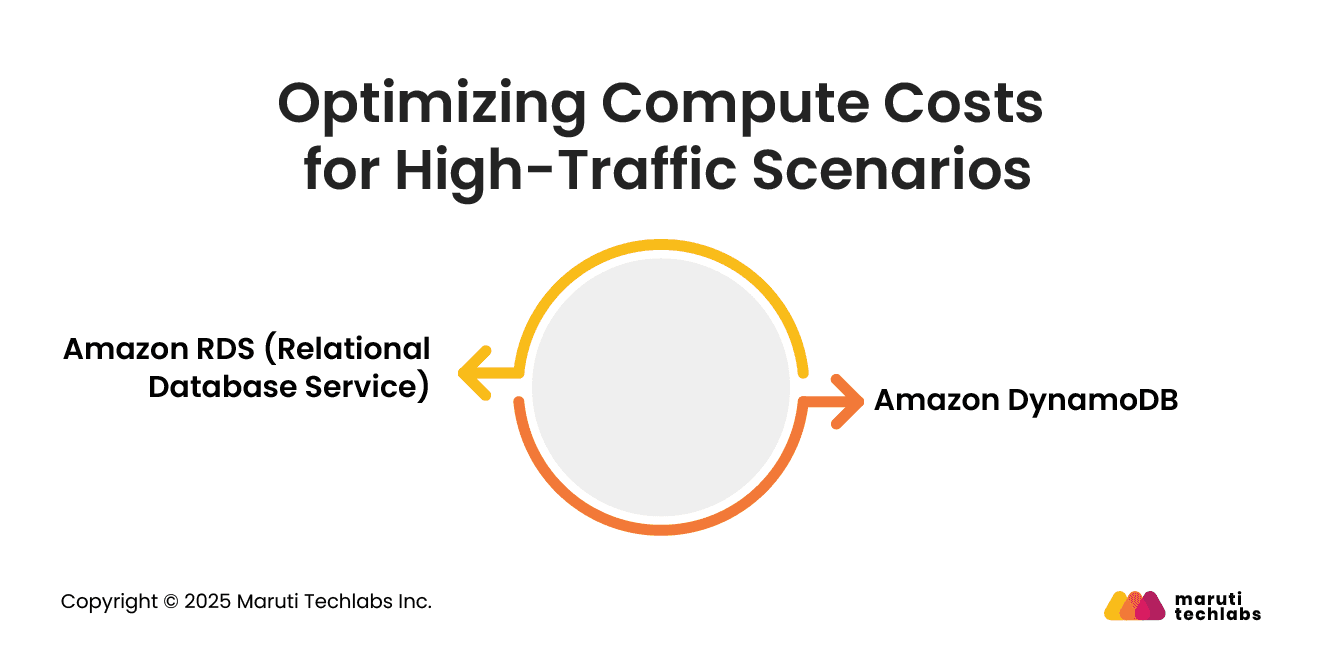 Optimizing Compute Costs for High-Traffic Scenarios

Amazon RDS (Relational Database Service)

Amazon DynamoDB

Copyright © 2025 Maruti Techlabs Inc.

maruti techlabs